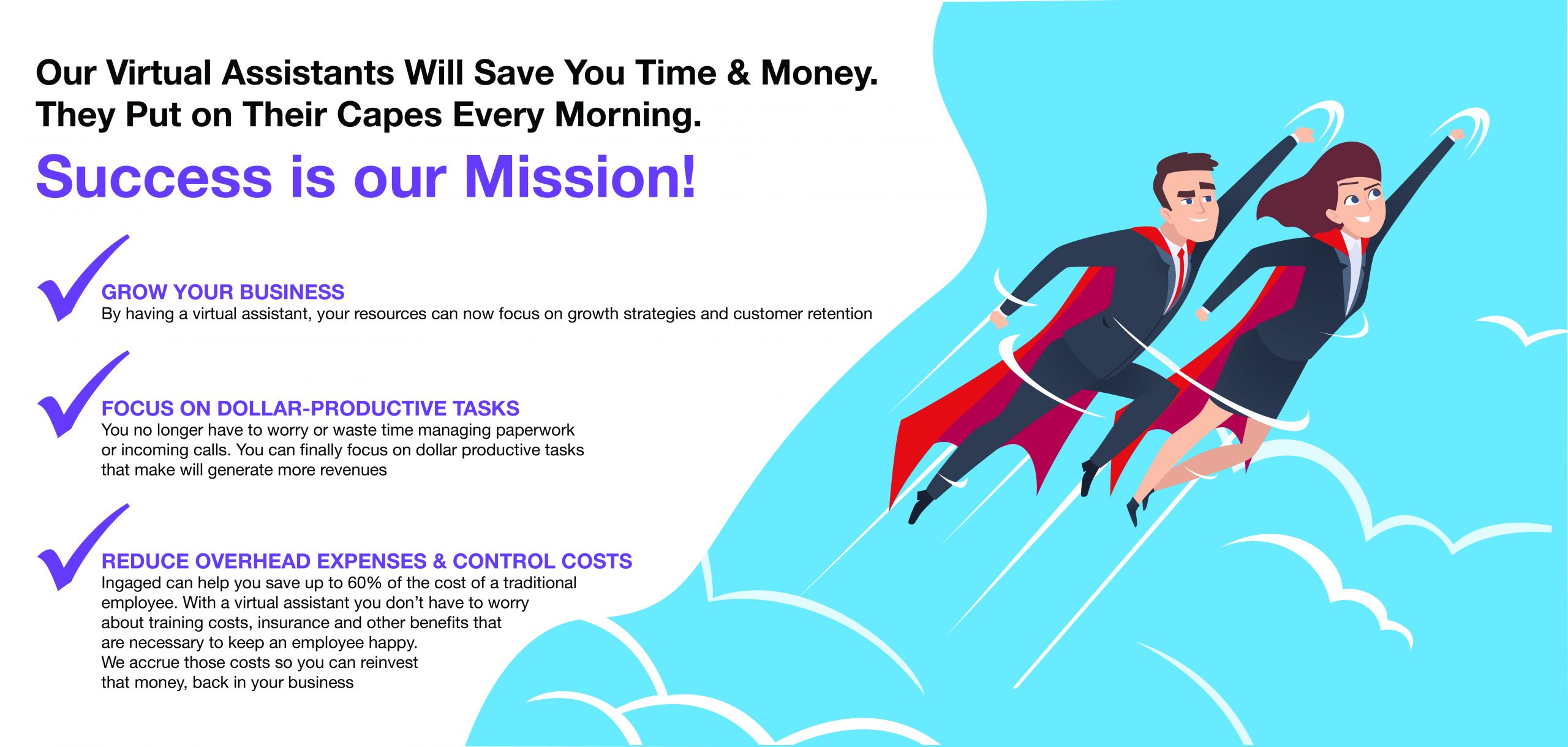 Our Virtual Assistants Will Save You Time & Money. They Put on Their Capes Every Morning.

Success is our Mission!

GROW YOUR BUSINESS
By having a virtual assistant, your resources can now focus on growth strategies and customer retention

FOCUS ON DOLLAR-PRODUCTIVE TASKS
You no longer have to worry or waste time managing paperwork or incoming calls. You can finally focus on dollar productive tasks that make will generate more revenues

REDUCE OVERHEAD EXPENSES & CONTROL COSTS
Ingaged can help you save up to 60% of the cost of a traditional employee. With a virtual assistant you don't have to worry about training costs, insurance and other benefits that are necessary to keep an employee happy. We accrue those costs so you can reinvest that money, back in your business